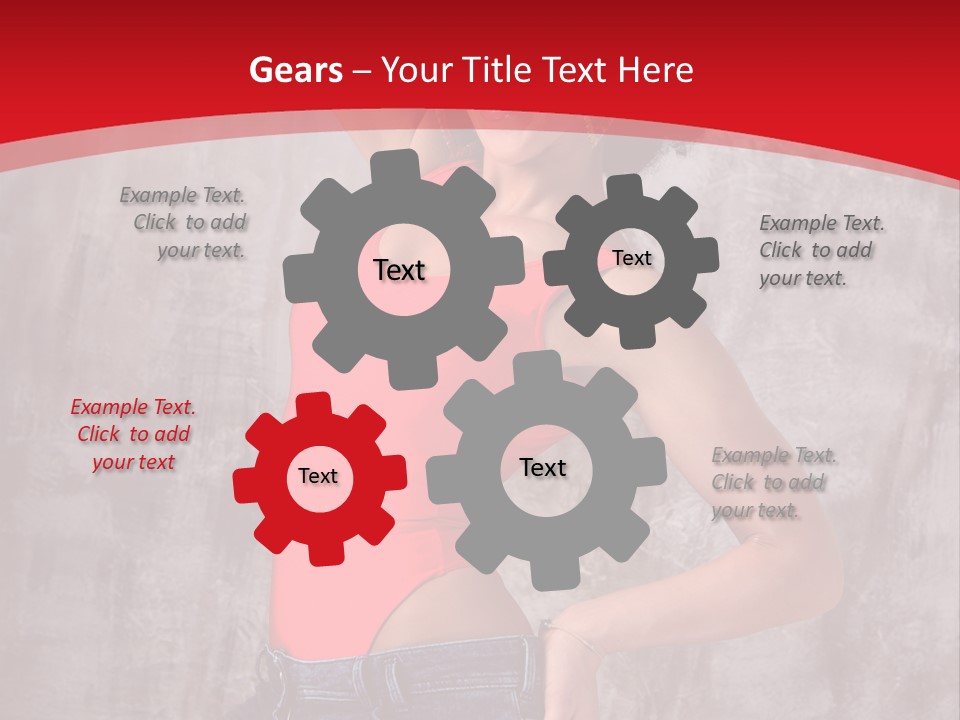 Gears – Your Title Text Here

Example Text. Click to add your text.

Text

Text

Example Text. Click to add your text.

Example Text. Click to add your text

Text

Text

Example Text. Click to add your text.